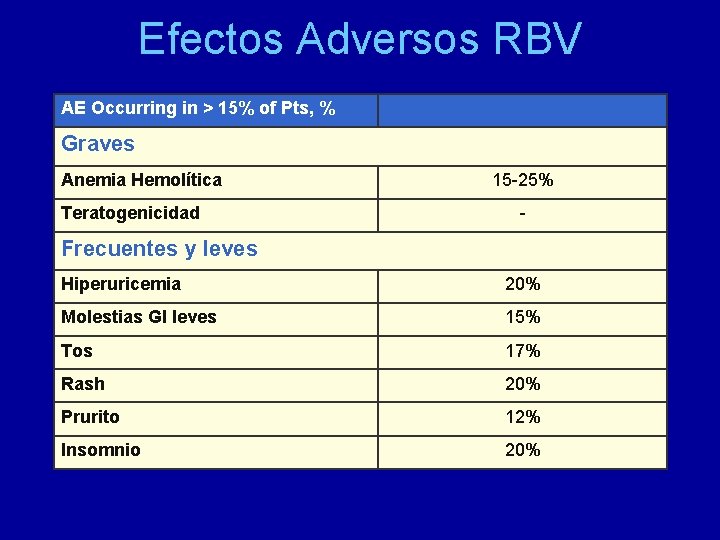 Efectos Adversos RBV

| AE Occurring in > 15% of Pts, % | |
|---|---|
| Graves | |
| Anemia Hemolítica | 15-25% |
| Teratogenicidad | - |
| Frecuentes y leves | |
| Hiperuricemia | 20% |
| Molestias GI leves | 15% |
| Tos | 17% |
| Rash | 20% |
| Prurito | 12% |
| Insomnio | 20% |